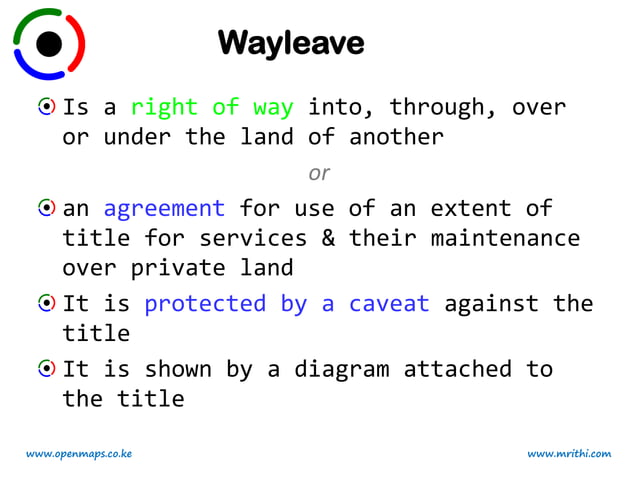 Wayleave

Is a right of way into, through, over or under the land of another

or

an agreement for use of an extent of title for services & their maintenance over private land

It is protected by a caveat against the title

It is shown by a diagram attached to the title

www.openmaps.co.ke

www.mrithi.com